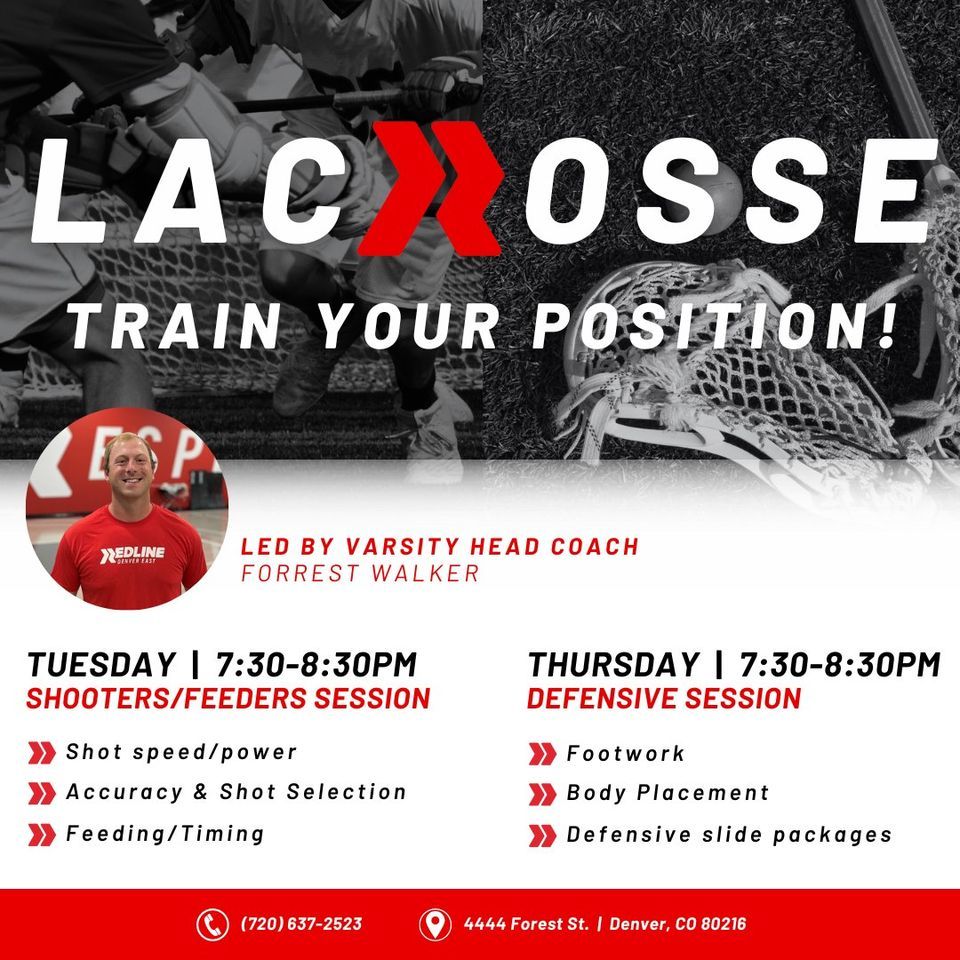 LACROSSE
TRAIN YOUR POSITION!

REDLINE DENVER EAST

LED BY VARSITY HEAD COACH
FORREST WALKER

TUESDAY | 7:30-8:30PM
SHOOTERS/FEEDERS SESSION
Shot speed/power
Accuracy & Shot Selection
Feeding/Timing

THURSDAY | 7:30-8:30PM
DEFENSIVE SESSION
Footwork
Body Placement
Defensive slide packages

(720) 637-2523
4444 Forest St. | Denver, CO 80216